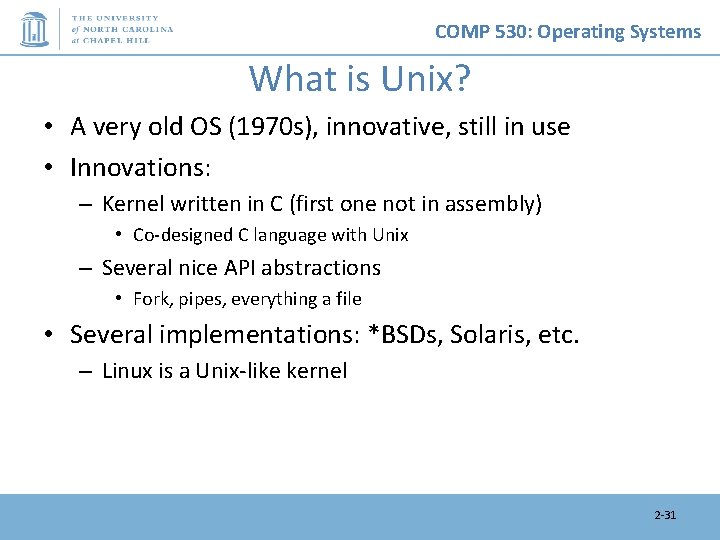 THE UNIVERSITY of NORTH CAROLINA at CHAPEL HILL

COMP 530: Operating Systems

What is Unix?

• A very old OS (1970s), innovative, still in use
• Innovations:
– Kernel written in C (first one not in assembly)
• Co-designed C language with Unix
– Several nice API abstractions
• Fork, pipes, everything a file
• Several implementations: *BSDs, Solaris, etc.
– Linux is a Unix-like kernel

2-31